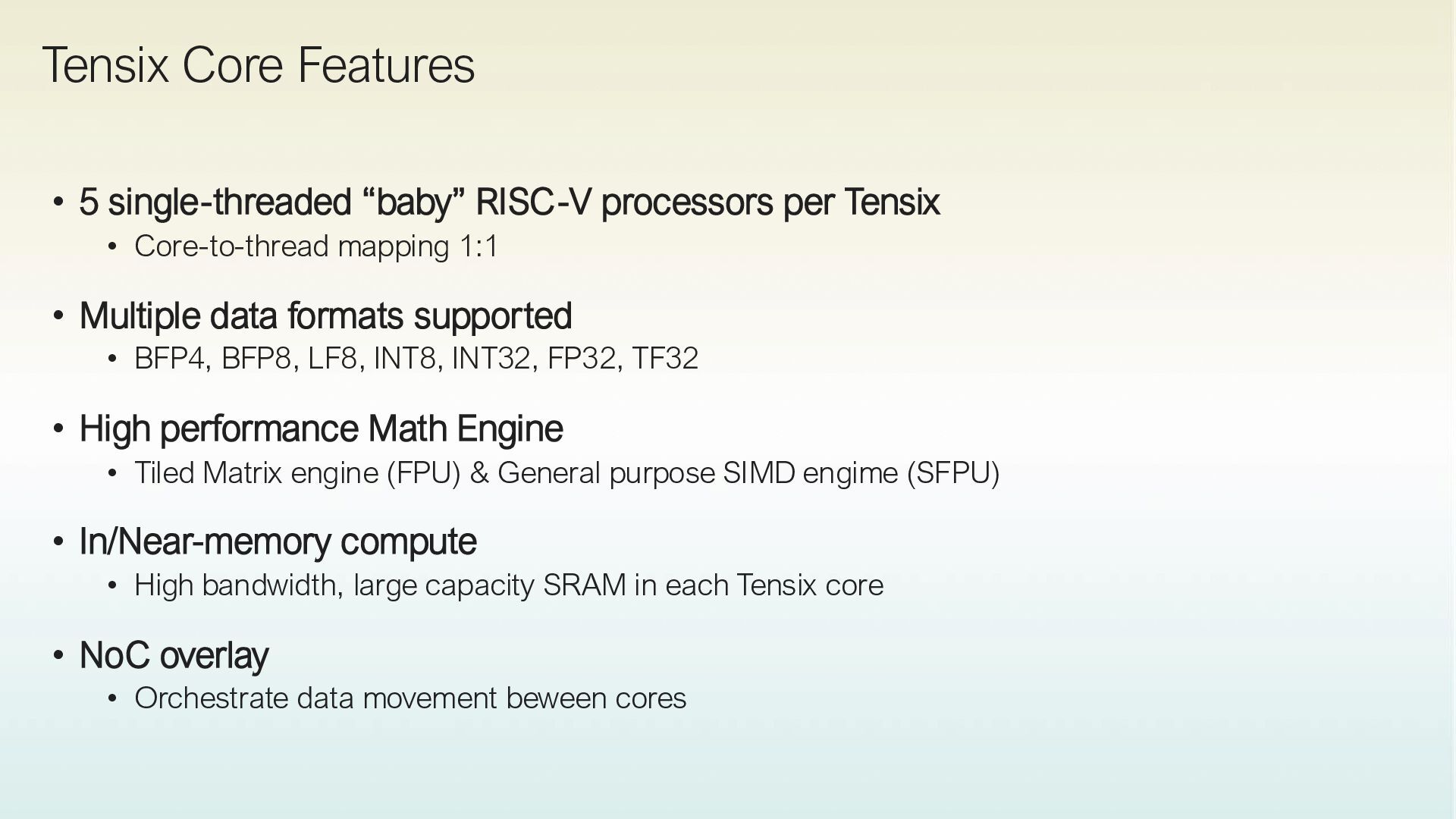 Tensix Core Features

• 5 single-threaded “baby” RISC-V processors per Tensix
  • Core-to-thread mapping 1:1

• Multiple data formats supported
  • BFP4, BFP8, LF8, INT8, INT32, FP32, TF32

• High performance Math Engine
  • Tiled Matrix engine (FPU) & General purpose SIMD engime (SFPU)

• In/Near-memory compute
  • High bandwidth, large capacity SRAM in each Tensix core

• NoC overlay
  • Orchestrate data movement beween cores